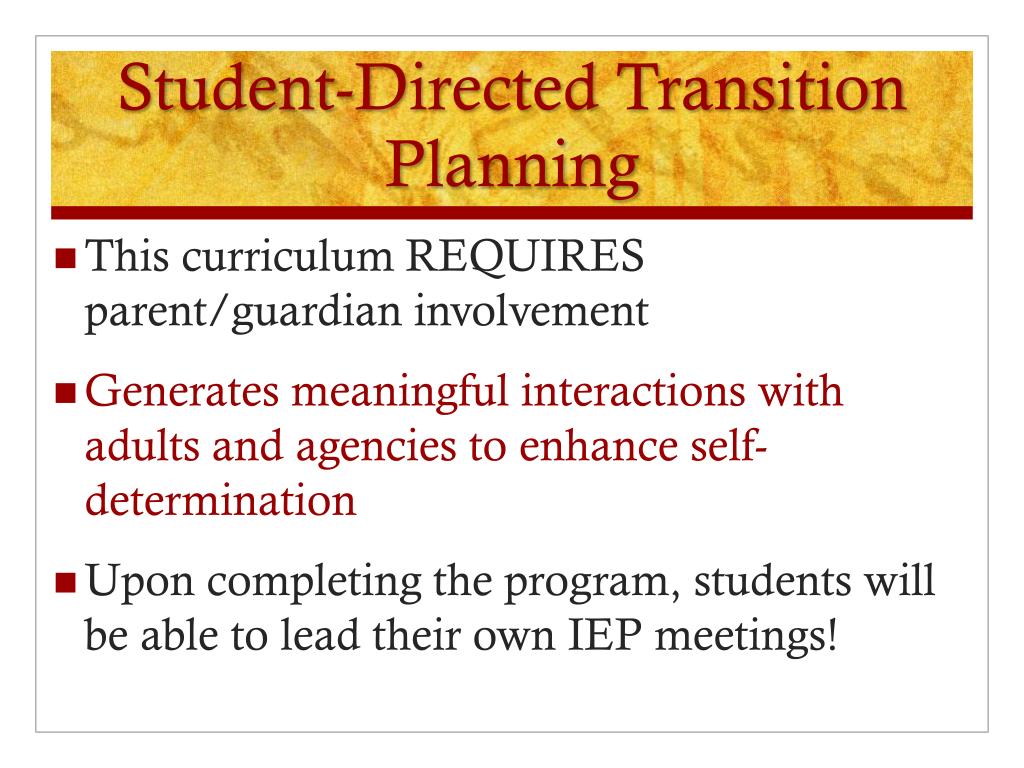 Student-Directed Transition Planning

This curriculum REQUIRES parent/guardian involvement

Generates meaningful interactions with adults and agencies to enhance self-determination

Upon completing the program, students will be able to lead their own IEP meetings!